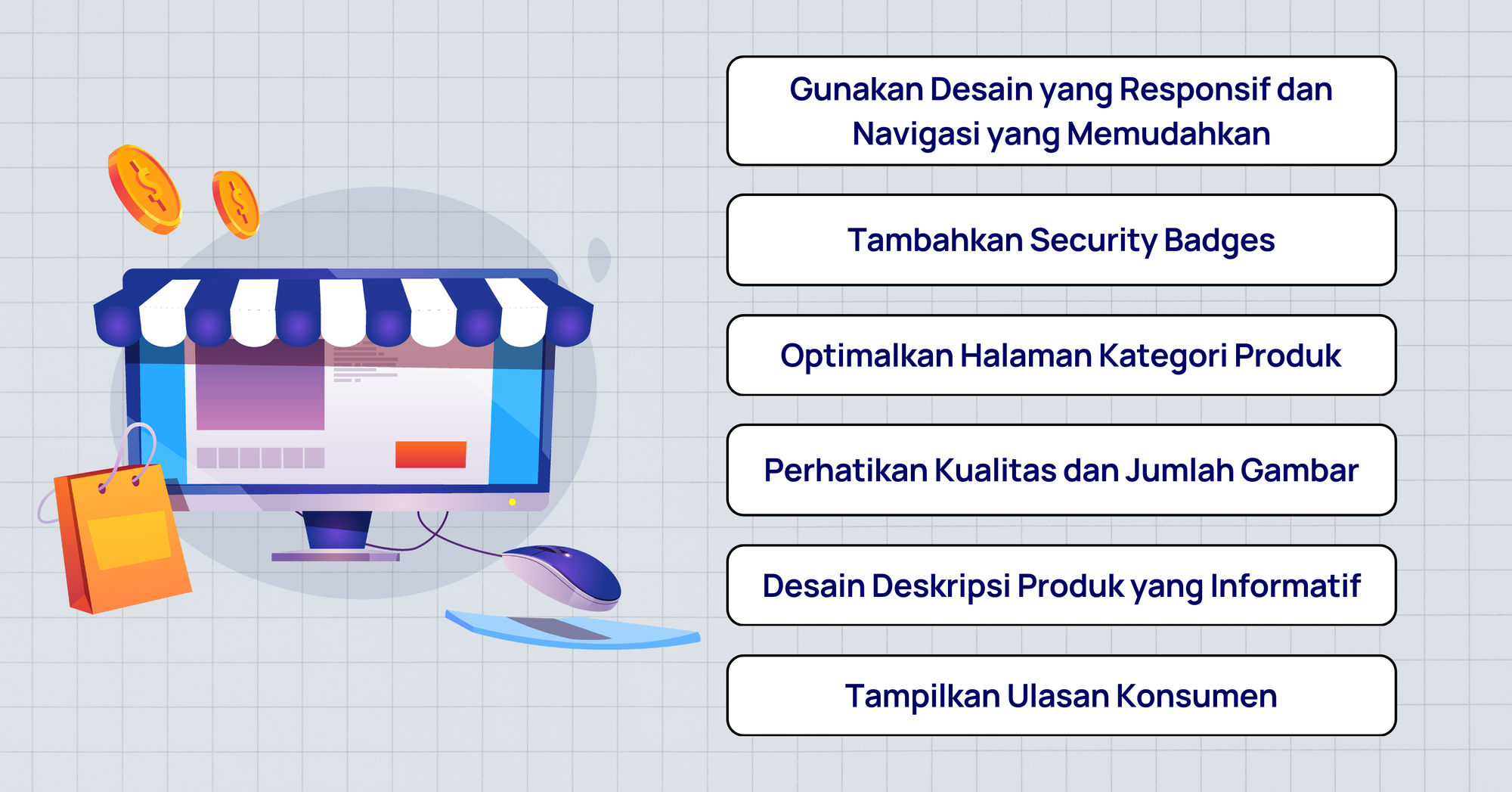 Gunakan Desain yang Responsif dan Navigasi yang Memudahkan

Tambahkan Security Badges

Optimalkan Halaman Kategori Produk

Perhatikan Kualitas dan Jumlah Gambar

Desain Deskripsi Produk yang Informatif

Tampilkan Ulasan Konsumen